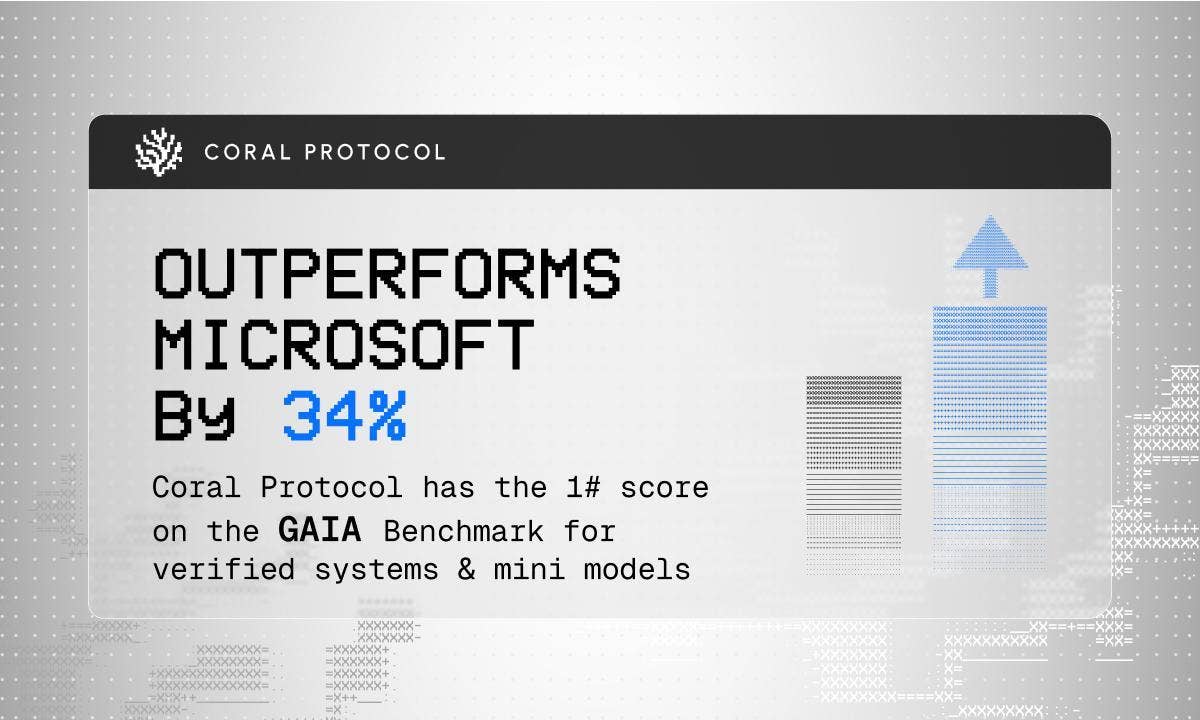 CORAL PROTOCOL

OUTPERFORMS MICROSOFT By 34%

Coral Protocol has the 1# score on the GAIA Benchmark for verified systems & mini models